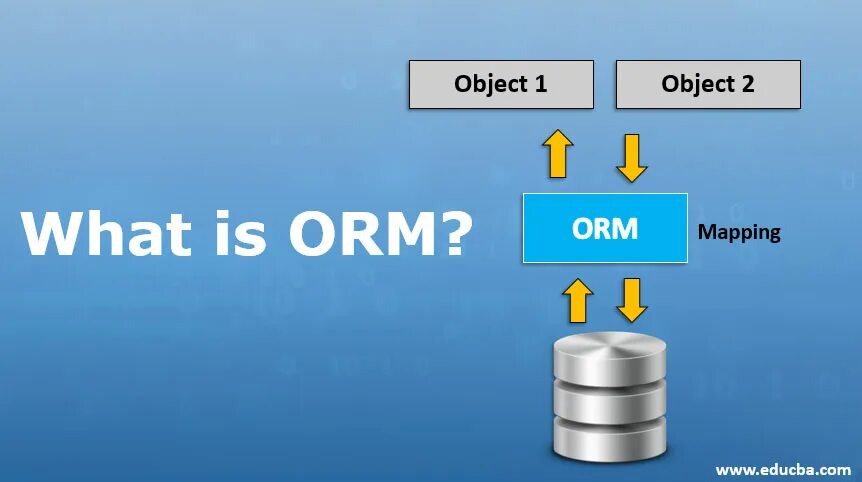 What is ORM?

Object 1

Object 2

ORM

Mapping

www.educba.com